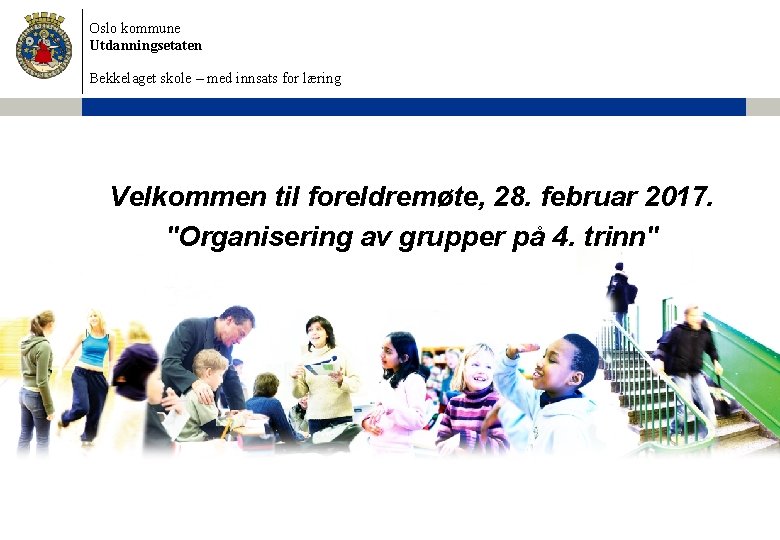 Oslo kommune
Utdanningsetaten

Bekkelaget skole – med innsats for læring

Velkommen til foreldremøte, 28. februar 2017.
"Organisering av grupper på 4. trinn"